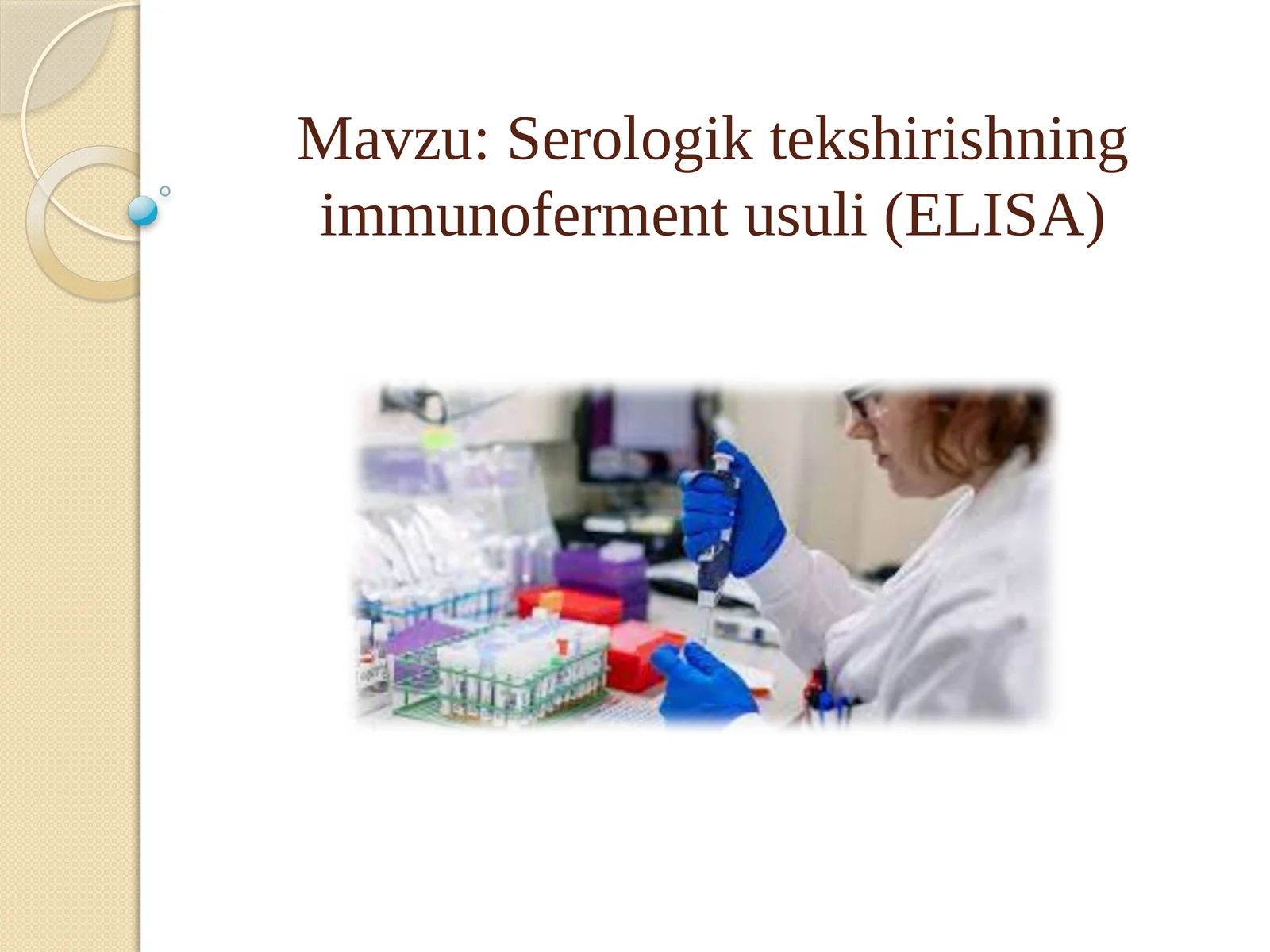 Mavzu: Serologik tekshirishning immunoferment usuli (ELISA)